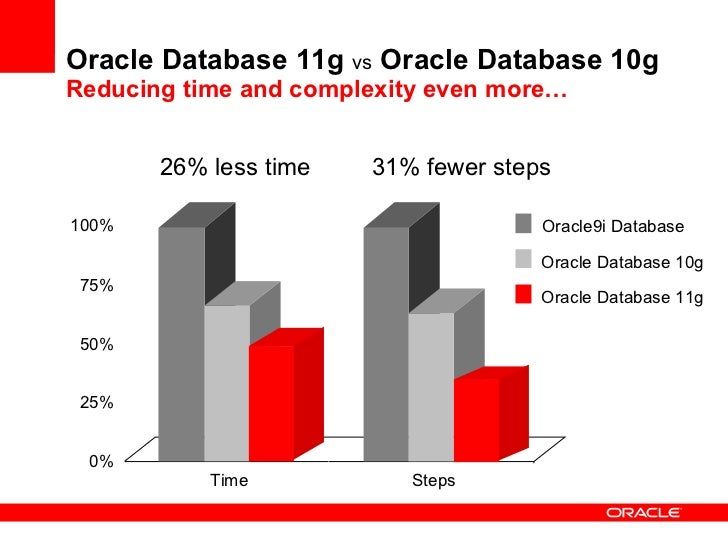 Oracle Database 11g vs Oracle Database 10g
Reducing time and complexity even more…

26% less time

31% fewer steps

100%
75%
50%
25%
0%

Time

Steps

Oracle9i Database
Oracle Database 10g
Oracle Database 11g

ORACLE